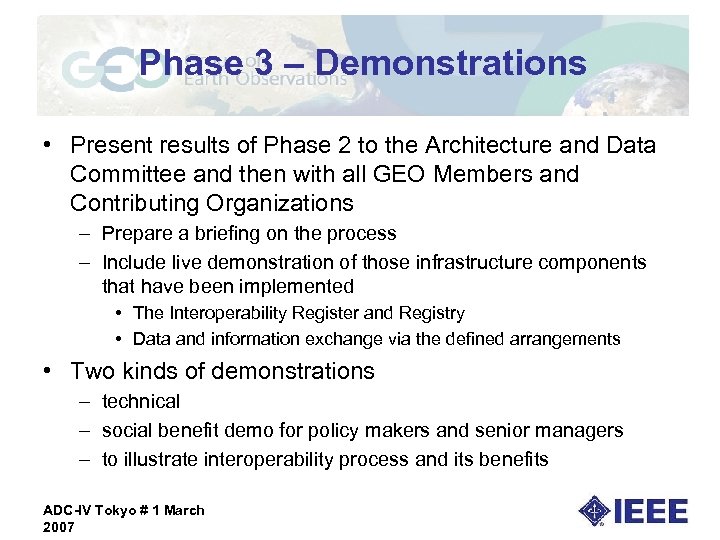 GEO
Earth Observations

Phase 3 – Demonstrations

• Present results of Phase 2 to the Architecture and Data Committee and then with all GEO Members and Contributing Organizations
– Prepare a briefing on the process
– Include live demonstration of those infrastructure components that have been implemented
• The Interoperability Register and Registry
• Data and information exchange via the defined arrangements

• Two kinds of demonstrations
– technical
– social benefit demo for policy makers and senior managers
– to illustrate interoperability process and its benefits

ADC-IV Tokyo # 1 March 2007

IEEE